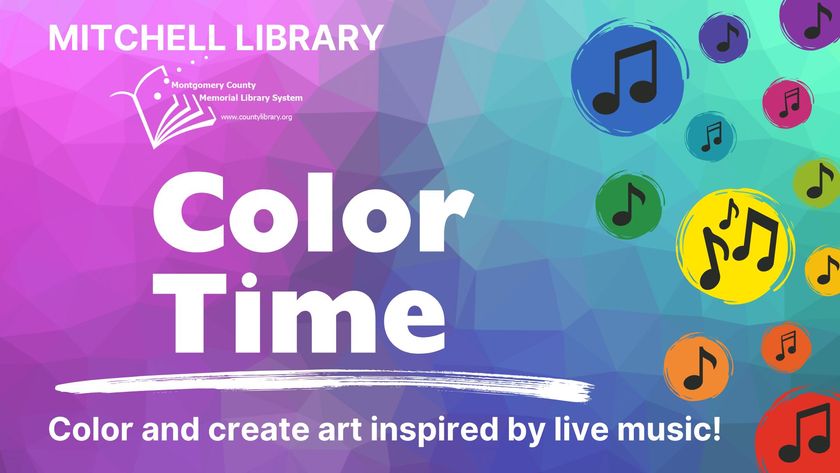 MITCHELL LIBRARY

Montgomery County
Memorial Library System
www.countylibrary.org

Color Time

Color and create art inspired by live music!